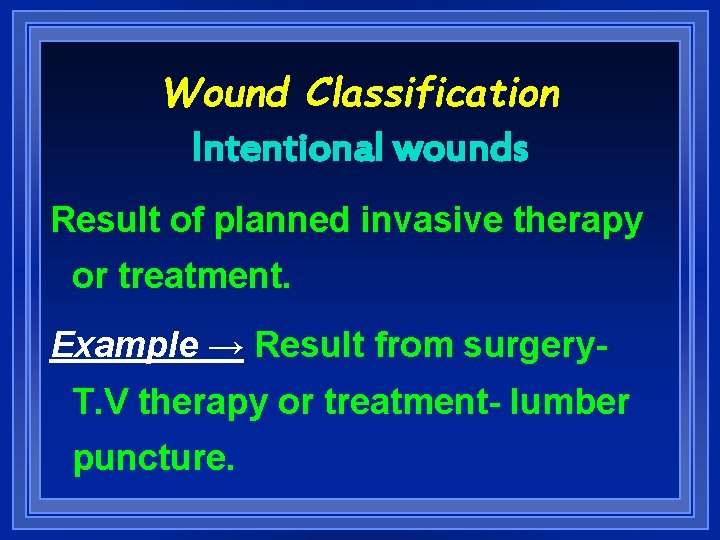 Wound Classification
Intentional wounds

Result of planned invasive therapy or treatment.

Example → Result from surgery- T.V therapy or treatment- lumber puncture.